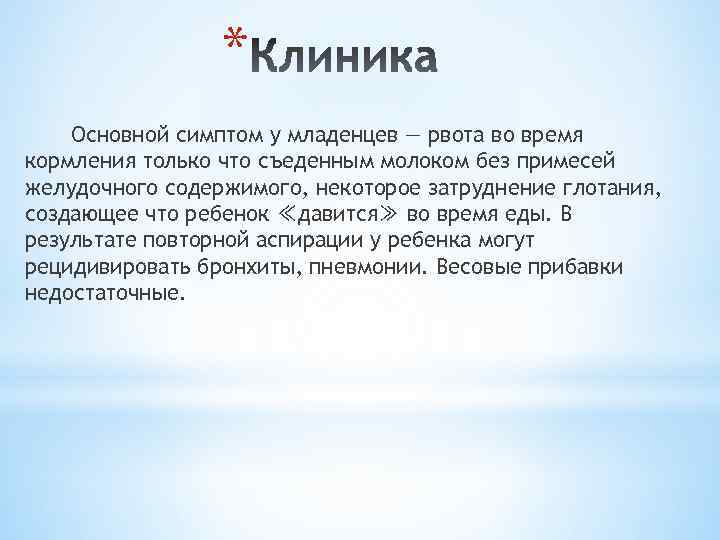 *Клиника

Основной симптом у младенцев — рвота во время кормления только что съеденным молоком без примесей желудочного содержимого, некоторое затруднение глотания, создающее что ребенок ≪давится≫ во время еды. В результате повторной аспирации у ребенка могут рецидивировать бронхиты, пневмонии. Весовые прибавки недостаточные.